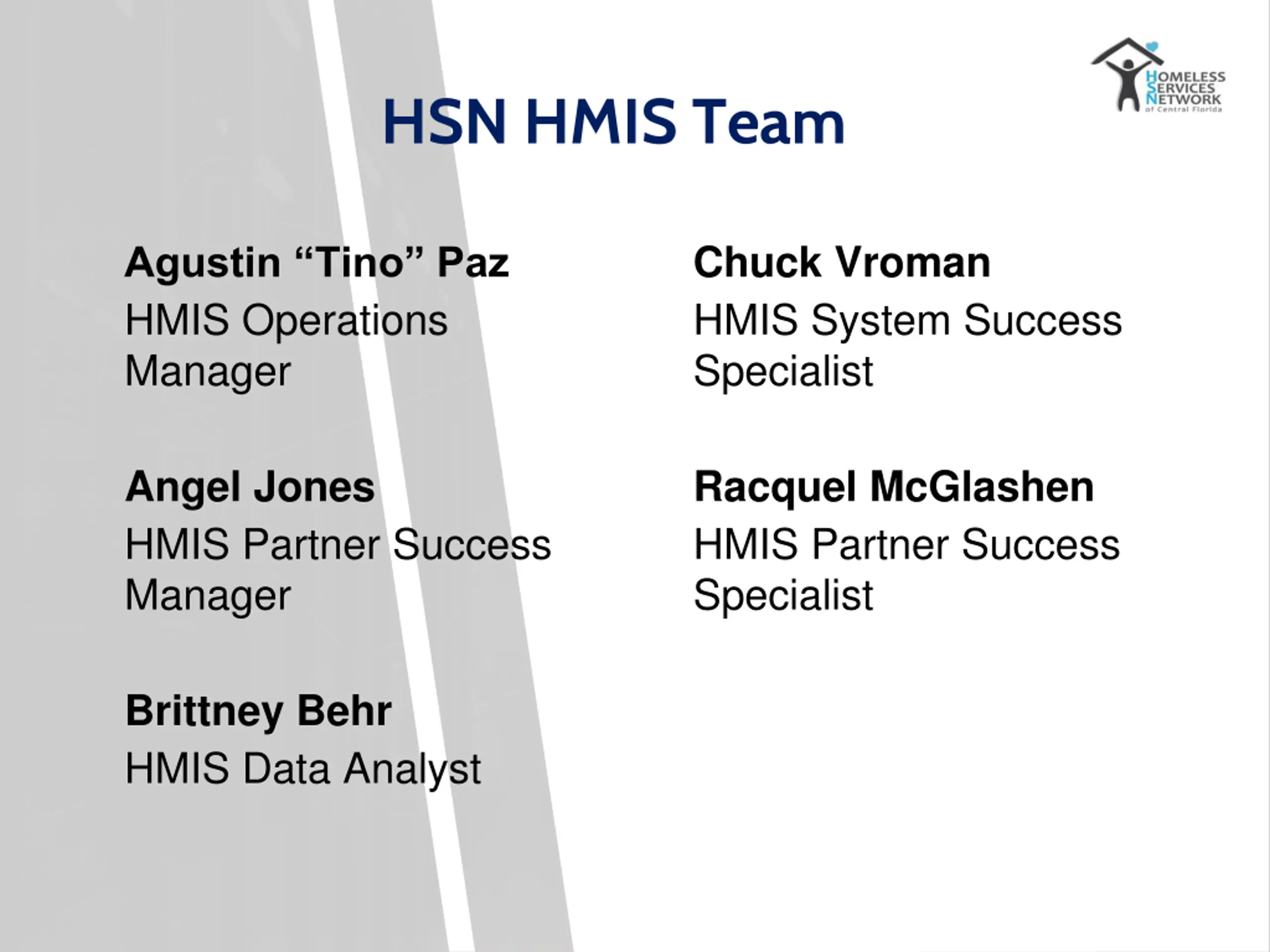 HOMELESS SERVICES NETWORK of Central Florida

HSN HMIS Team

Agustin “Tino” Paz
HMIS Operations Manager

Angel Jones
HMIS Partner Success Manager

Brittney Behr
HMIS Data Analyst

Chuck Vroman
HMIS System Success Specialist

Racquel McGlashen
HMIS Partner Success Specialist